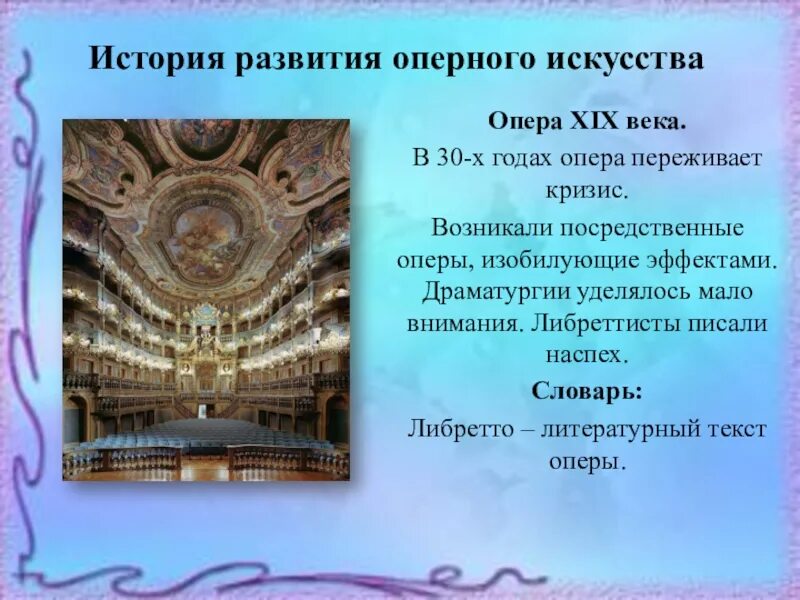 История развития оперного искусства

Опера XIX века.

В 30-х годах опера переживает кризис.

Возникали посредственные оперы, изобилующие эффектами. Драматургии уделялось мало внимания. Либреттисты писали наспех.

Словарь:

Либретто – литературный текст оперы.